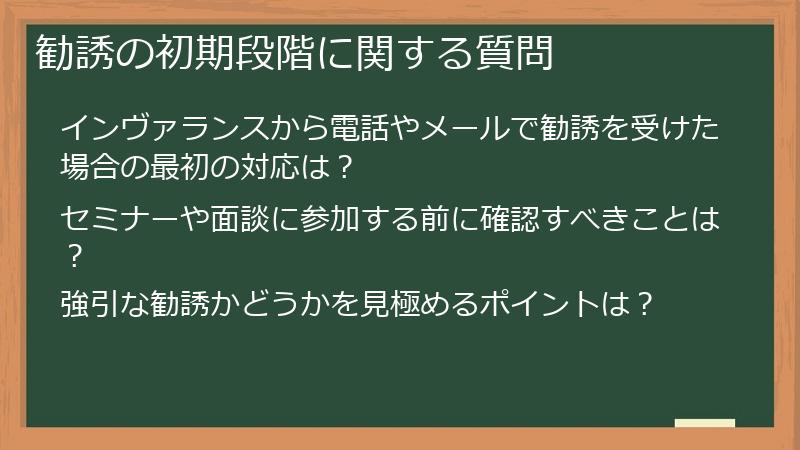 勧誘の初期段階に関する質問

インヴァランスから電話やメールで勧誘を受けた場合の最初の対応は？

セミナーや面談に参加する前に確認すべきことは？

強引な勧誘かどうかを見極めるポイントは？